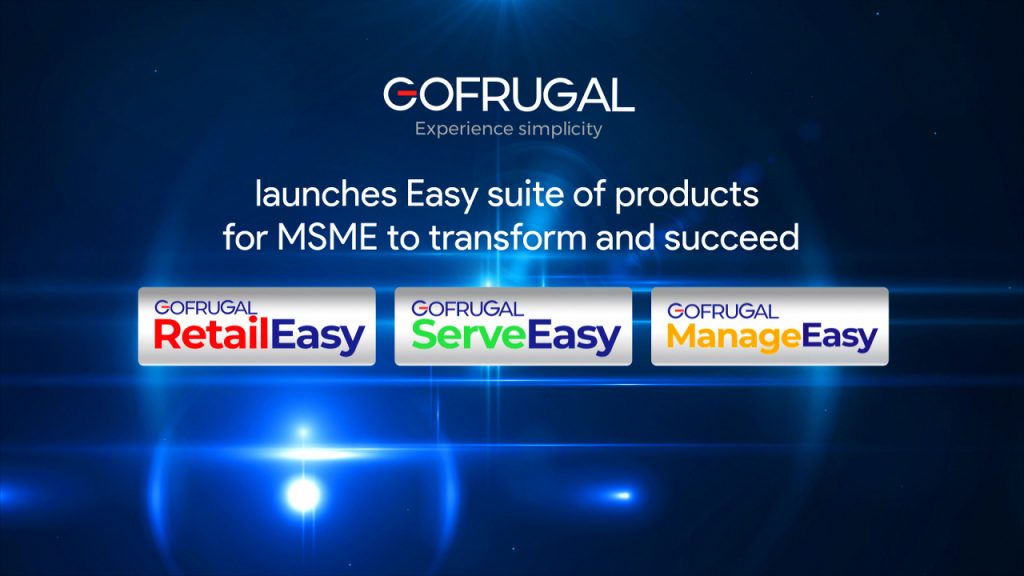 GOFRUGAL
Experience simplicity

launches Easy suite of products for MSME to transform and succeed

GOFRUGAL
RetailEasy

GOFRUGAL
ServeEasy

GOFRUGAL
ManageEasy